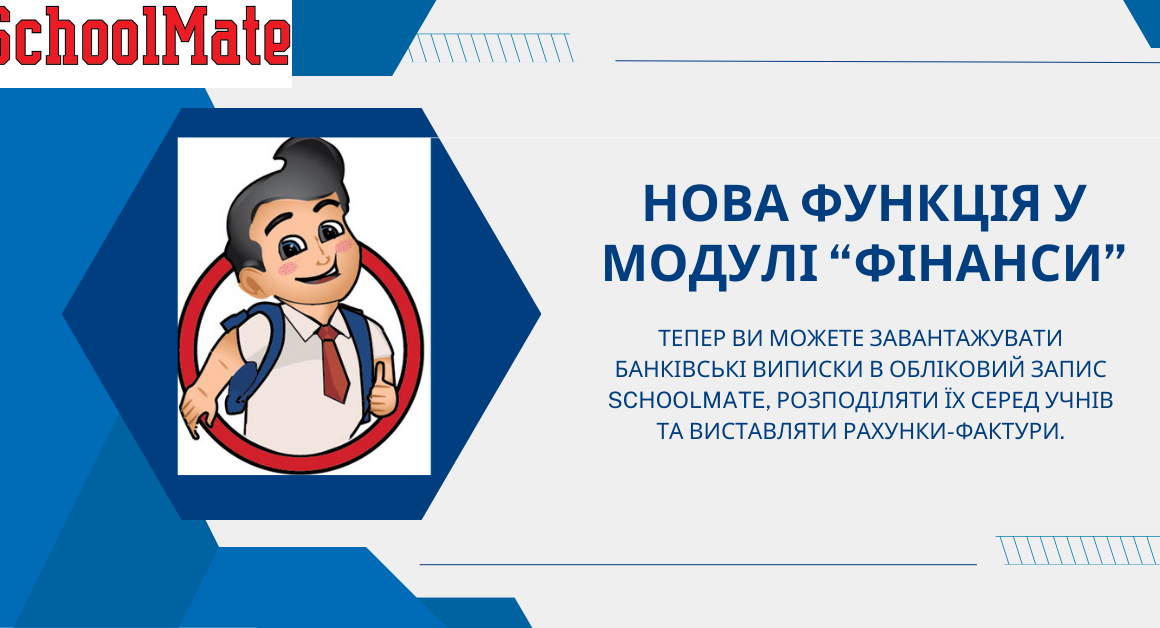 SchoolMate

НОВА ФУНКЦІЯ У МОДУЛІ “ФІНАНСИ”

ТЕПЕР ВИ МОЖЕТЕ ЗАВАНТАЖУВАТИ БАНКІВСЬКІ ВИПИСКИ В ОБЛІКОВИЙ ЗАПИС SCHOOLMATE, РОЗПОДІЛЯТИ ЇХ СЕРЕД УЧНІВ ТА ВИСТАВЛЯТИ РАХУНКИ-ФАКТУРИ.